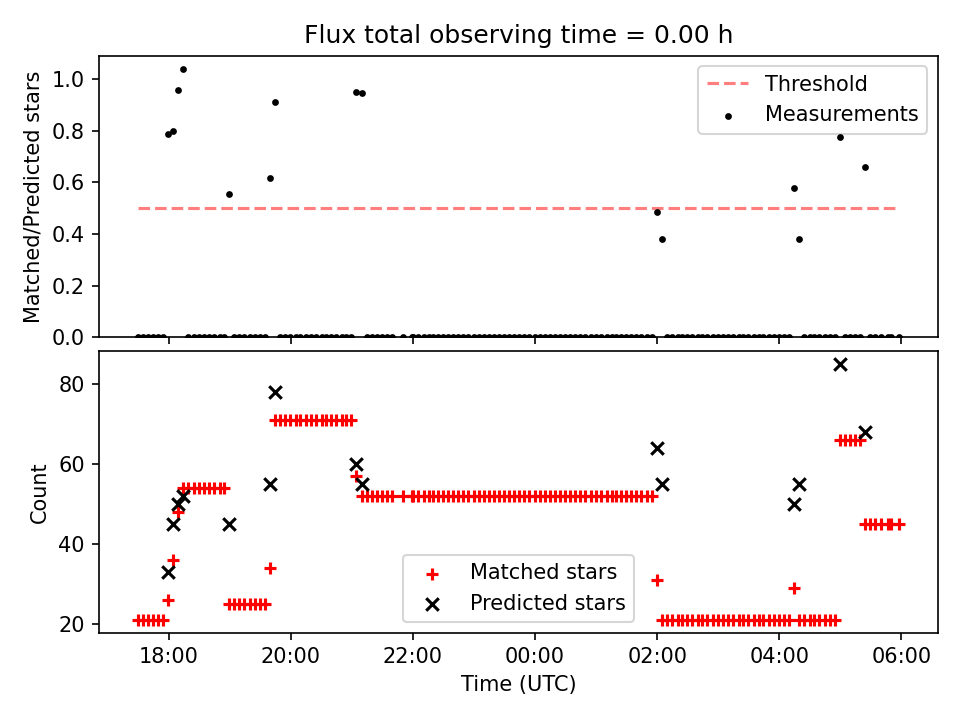 Flux total observing time = 0.00 h

Matched/Predicted stars

1.0
0.8
0.6
0.4
0.2
0.0

Threshold
Measurements

Count

80
60
40
20

Matched stars
Predicted stars

18:00
20:00
22:00
00:00
02:00
04:00
06:00

Time (UTC)